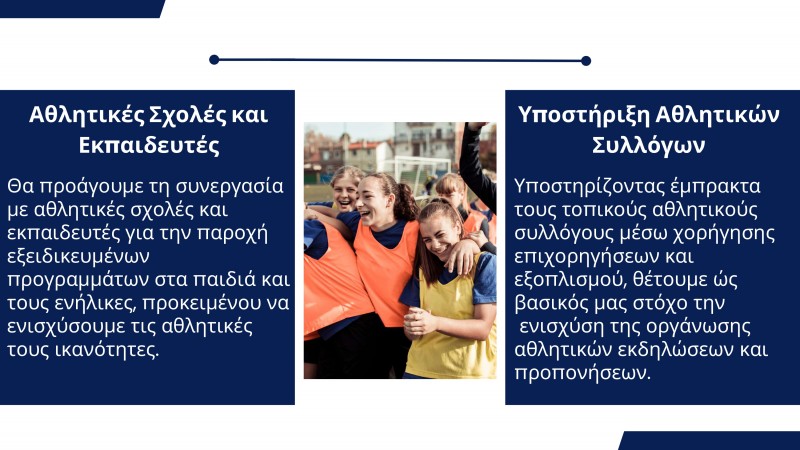 Αθλητικές Σχολές και Εκπαιδευτές

Θα προάγουμε τη συνεργασία με αθλητικές σχολές και εκπαιδευτές για την παροχή εξειδικευμένων προγραμμάτων στα παιδιά και τους ενήλικες, προκειμένου να ενισχύσουμε τις αθλητικές τους ικανότητες.

Υποστήριξη Αθλητικών Συλλόγων

Υποστηρίζοντας έμπρακτα τους τοπικούς αθλητικούς συλλόγους μέσω χορήγησης επιχορηγήσεων και εξοπλισμού, θέτουμε ώς βασικός μας στόχο την ενισχύση της οργάνωσης αθλητικών εκδηλώσεων και προπονήσεων.